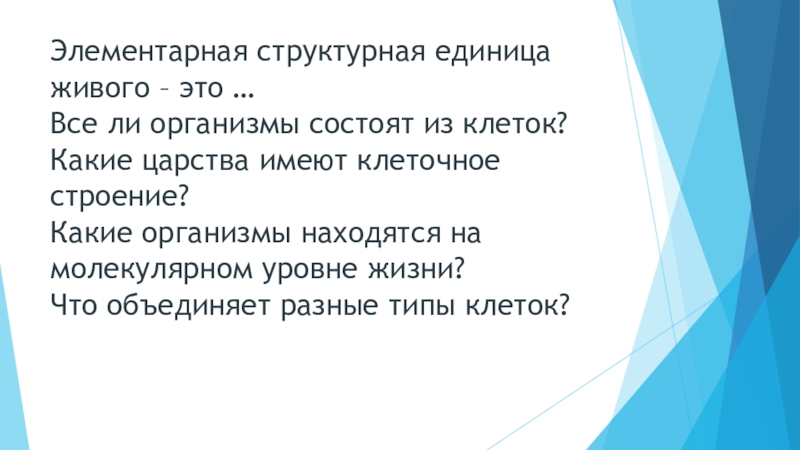 Элементарная структурная единица живого – это …
Все ли организмы состоят из клеток?
Какие царства имеют клеточное строение?
Какие организмы находятся на молекулярном уровне жизни?
Что объединяет разные типы клеток?